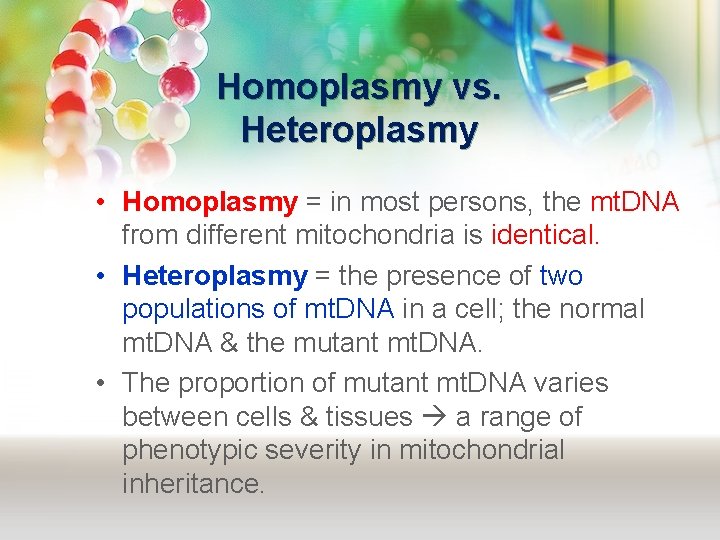 Homoplasmy vs. Heteroplasmy

• Homoplasmy = in most persons, the mtDNA from different mitochondria is identical.

• Heteroplasmy = the presence of two populations of mtDNA in a cell; the normal mtDNA & the mutant mtDNA.

• The proportion of mutant mtDNA varies between cells & tissues → a range of phenotypic severity in mitochondrial inheritance.